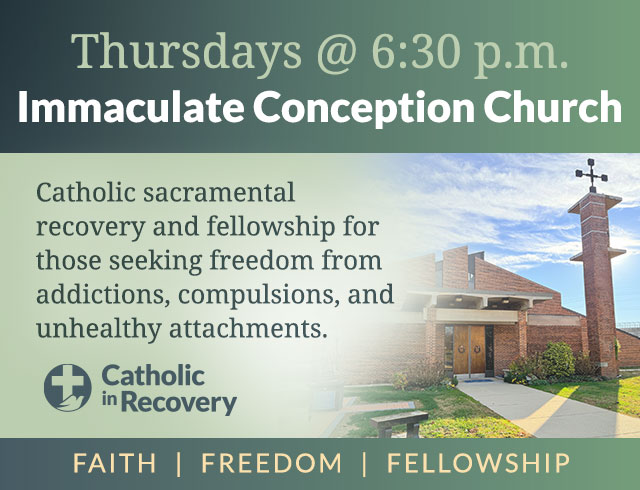 Thursdays @ 6:30 p.m.
Immaculate Conception Church

Catholic sacramental recovery and fellowship for those seeking freedom from addictions, compulsions, and unhealthy attachments.

Catholic in Recovery

FAITH | FREEDOM | FELLOWSHIP